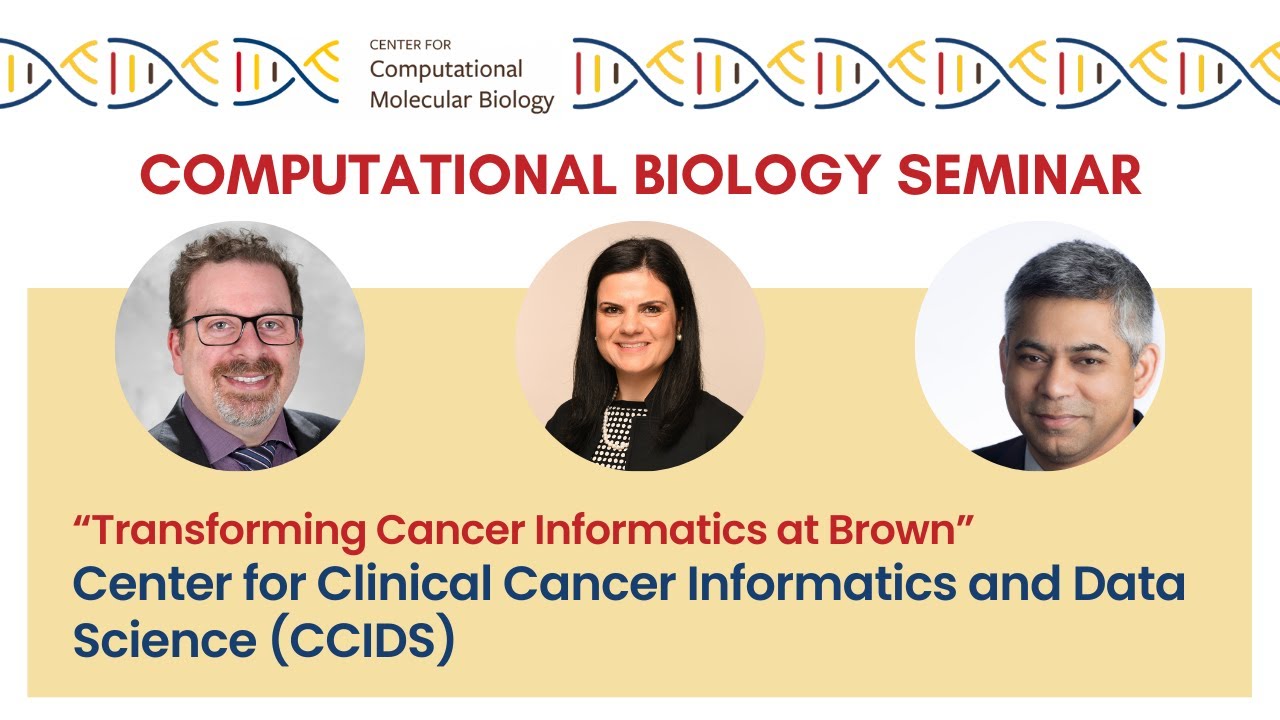 CENTER FOR
Computational
Molecular Biology

COMPUTATIONAL BIOLOGY SEMINAR

“Transforming Cancer Informatics at Brown”
Center for Clinical Cancer Informatics and Data Science (CCIDS)